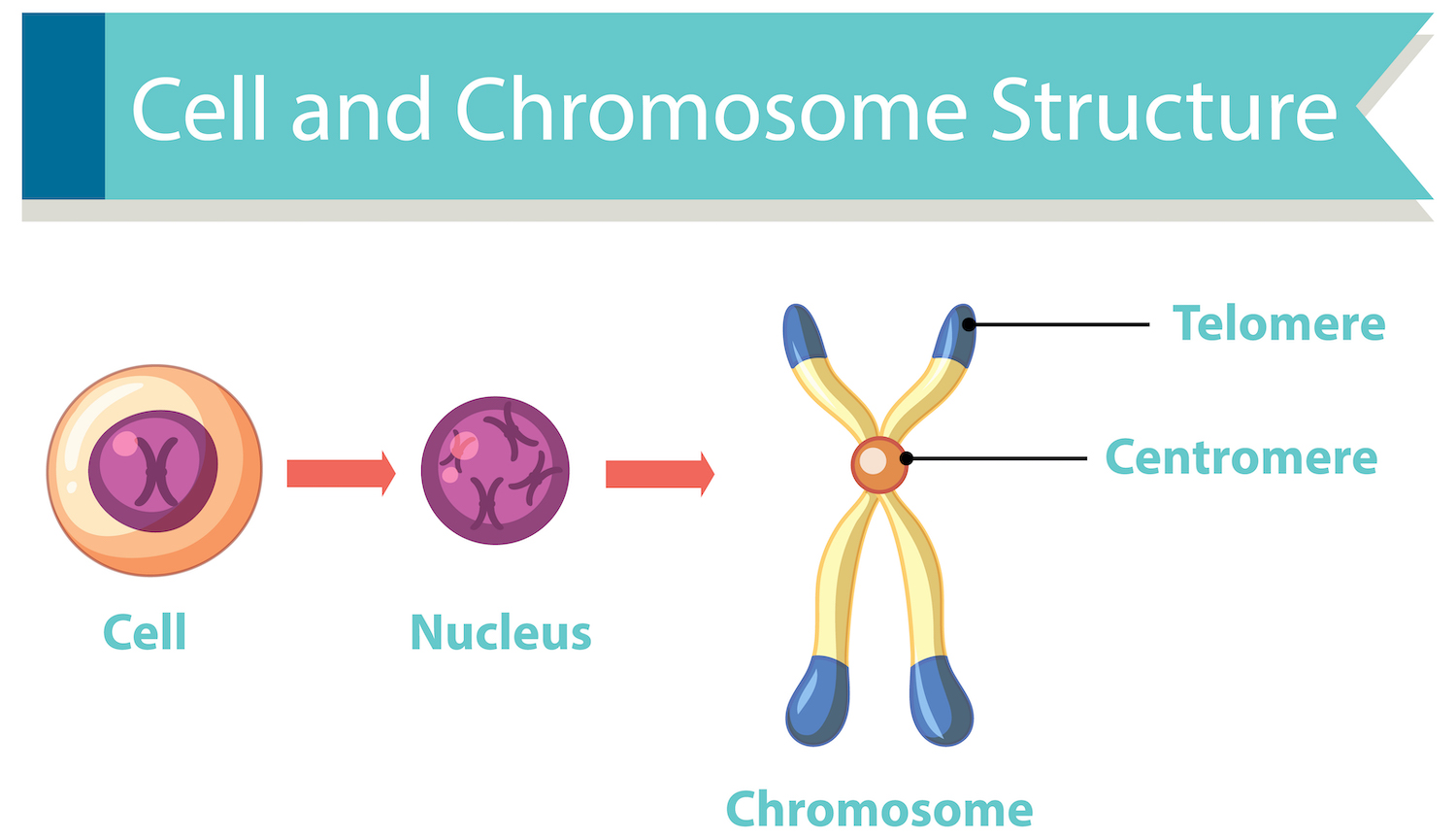 Cell and Chromosome Structure

Telomere

Centromere

Cell

Nucleus

Chromosome